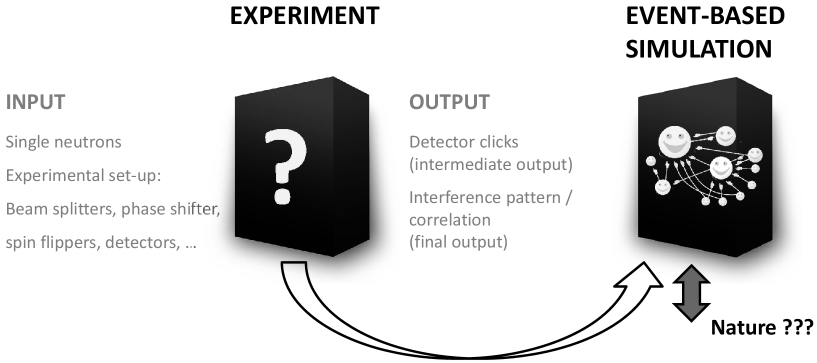 EXPERIMENT

EVENT-BASED SIMULATION

INPUT

Single neutrons

Experimental set-up:

Beam splitters, phase shifter,

spin flippers, detectors, …

?

OUTPUT

Detector clicks (intermediate output)

Interference pattern / correlation (final output)

Nature ???